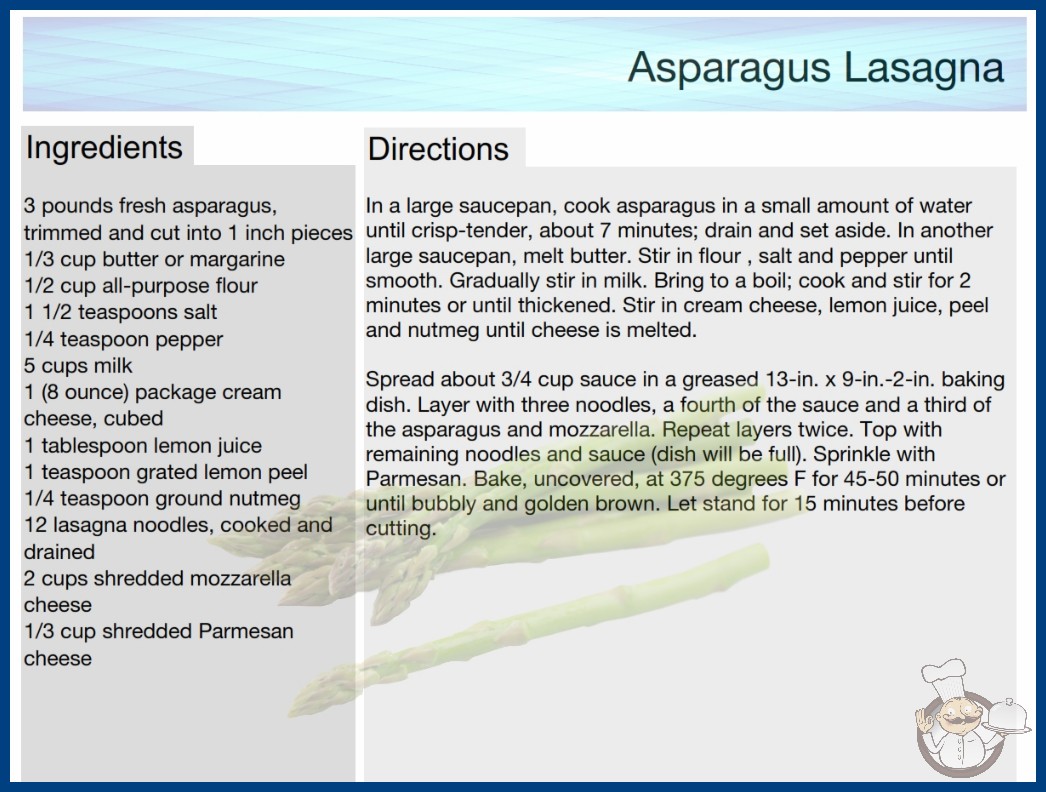 Asparagus Lasagna

Ingredients

3 pounds fresh asparagus, trimmed and cut into 1 inch pieces
1/3 cup butter or margarine
1/2 cup all-purpose flour
1 1/2 teaspoons salt
1/4 teaspoon pepper
5 cups milk
1 (8 ounce) package cream cheese, cubed
1 tablespoon lemon juice
1 teaspoon grated lemon peel
1/4 teaspoon ground nutmeg
12 lasagna noodles, cooked and drained
2 cups shredded mozzarella cheese
1/3 cup shredded Parmesan cheese

Directions

In a large saucepan, cook asparagus in a small amount of water until crisp-tender, about 7 minutes; drain and set aside. In another large saucepan, melt butter. Stir in flour , salt and pepper until smooth. Gradually stir in milk. Bring to a boil; cook and stir for 2 minutes or until thickened. Stir in cream cheese, lemon juice, peel and nutmeg until cheese is melted.

Spread about 3/4 cup sauce in a greased 13-in. x 9-in.-2-in. baking dish. Layer with three noodles, a fourth of the sauce and a third of the asparagus and mozzarella. Repeat layers twice. Top with remaining noodles and sauce (dish will be full). Sprinkle with Parmesan. Bake, uncovered, at 375 degrees F for 45-50 minutes or until bubbly and golden brown. Let stand for 15 minutes before cutting.